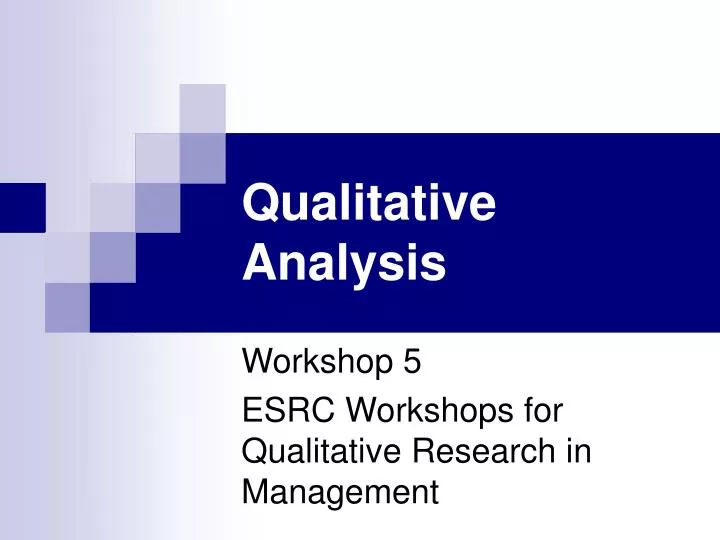 Qualitative Analysis

Workshop 5

ESRC Workshops for Qualitative Research in Management